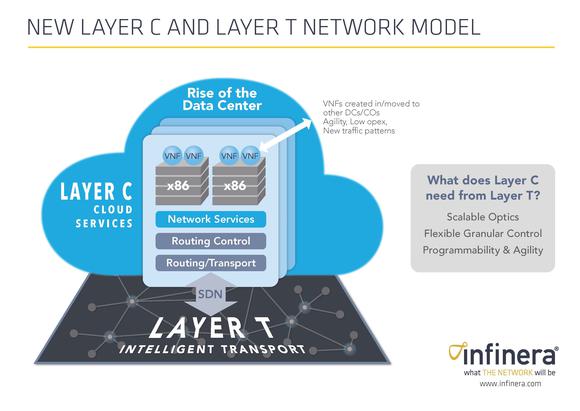 NEW LAYER C AND LAYER T NETWORK MODEL

Rise of the Data Center

VNFs created in/moved to other DCs/COs
Agility, Low opex,
New traffic patterns

VNF VNF VNF VNF

x86 x86

LAYER C
CLOUD SERVICES

Network Services
Routing Control
Routing/Transport

SDN

LAYER T
INTELLIGENT TRANSPORT

What does Layer C need from Layer T?
Scalable Optics
Flexible Granular Control
Programmability & Agility

infinera®
what THE NETWORK will be
www.infinera.com